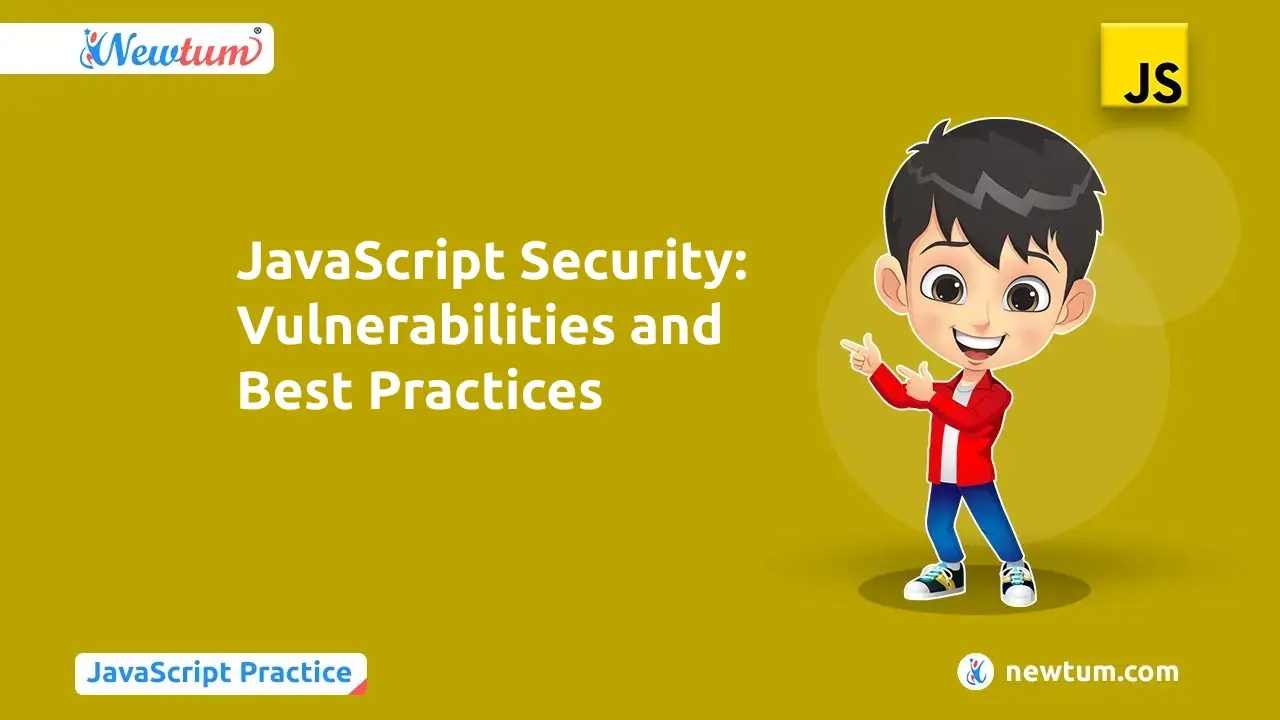 Newtum®

JS

JavaScript Security: Vulnerabilities and Best Practices

JavaScript Practice

newtum.com